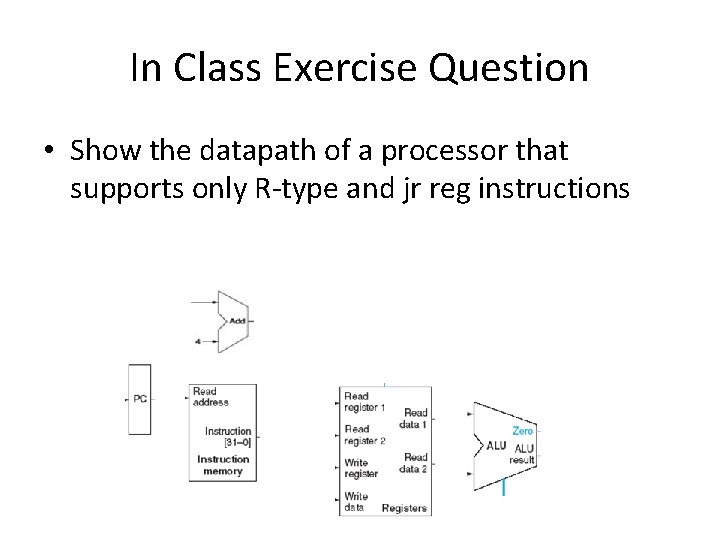 In Class Exercise Question

• Show the datapath of a processor that supports only R-type and jr reg instructions

Add

4

PC

Read address

Instruction [31–0]

Instruction memory

Read register 1

Read register 2

Write register

Write data

Read data 1

Read data 2

Registers

ALU

Zero

ALU result